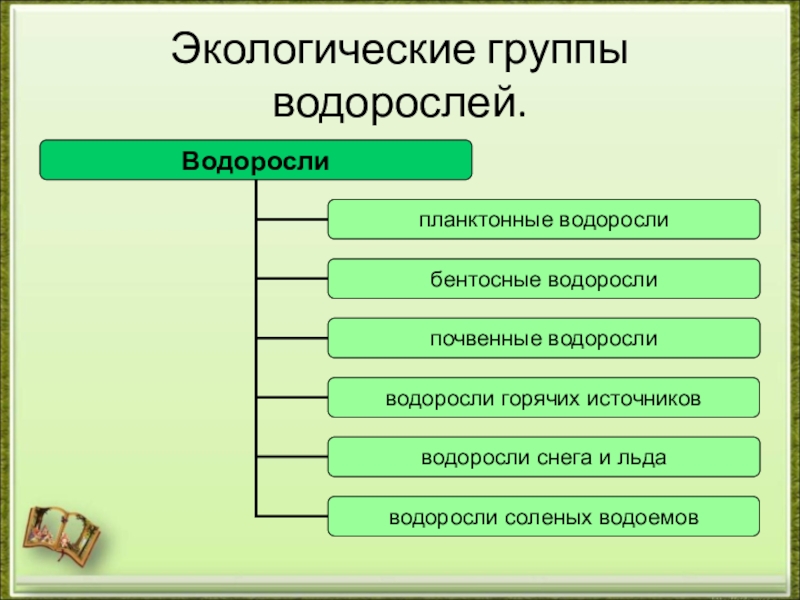 Экологические группы водорослей.

Водоросли

планктонные водоросли

бентосные водоросли

почвенные водоросли

водоросли горячих источников

водоросли снега и льда

водоросли соленых водоемов